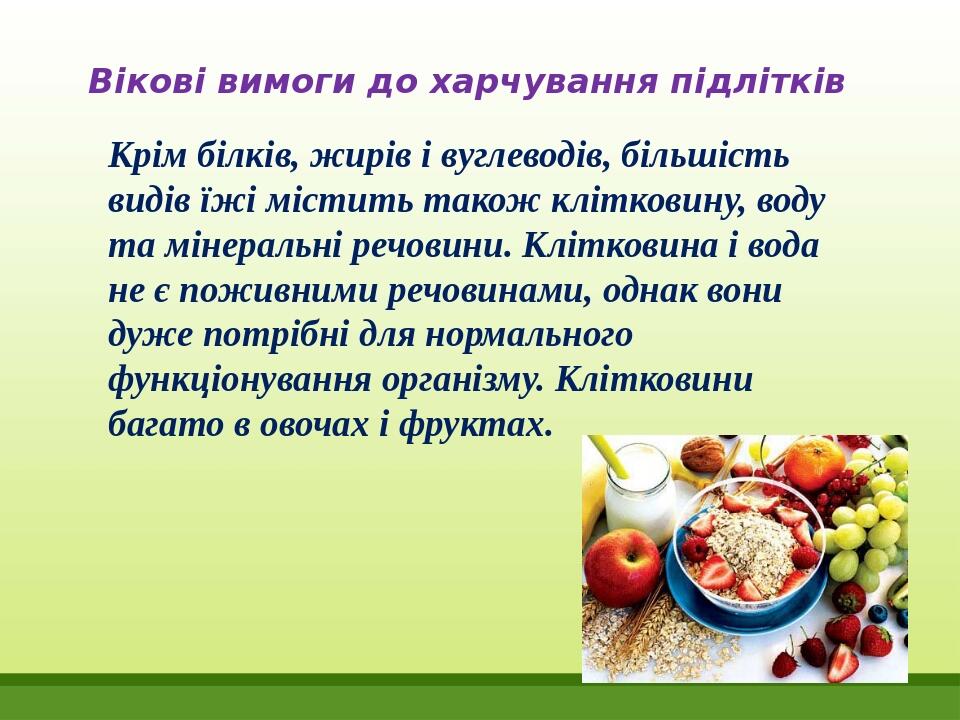 Вікові вимоги до харчування підлітків

Крім білків, жирів і вуглеводів, більшість видів їжі містить також клітковину, воду та мінеральні речовини. Клітковина і вода не є поживними речовинами, однак вони дуже потрібні для нормального функціонування організму. Клітковини багато в овочах і фруктах.